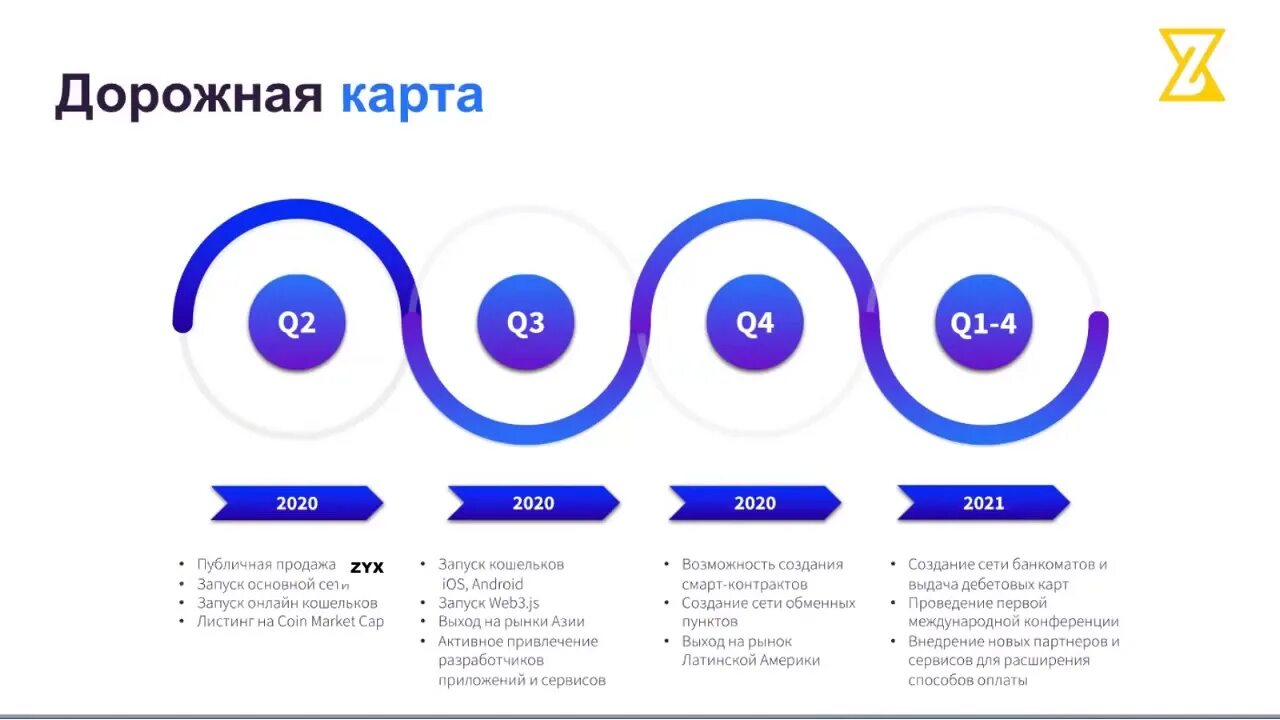 Дорожная карта

Q2

Q3

Q4

Q1-4

2020

2020

2020

2021

• Публичная продажа ZYX
• Запуск основной сети
• Запуск онлайн кошельков
• Листинг на Coin Market Cap

• Запуск кошельков iOS, Android
• Запуск Web3.js
• Выход на рынки Азии
• Активное привлечение разработчиков приложений и сервисов

• Возможность создания смарт-контрактов
• Создание сети обменных пунктов
• Выход на рынок Латинской Америки

• Создание сети банкоматов и выдача дебетовых карт
• Проведение первой международной конференции
• Внедрение новых партнеров и сервисов для расширения способов оплаты